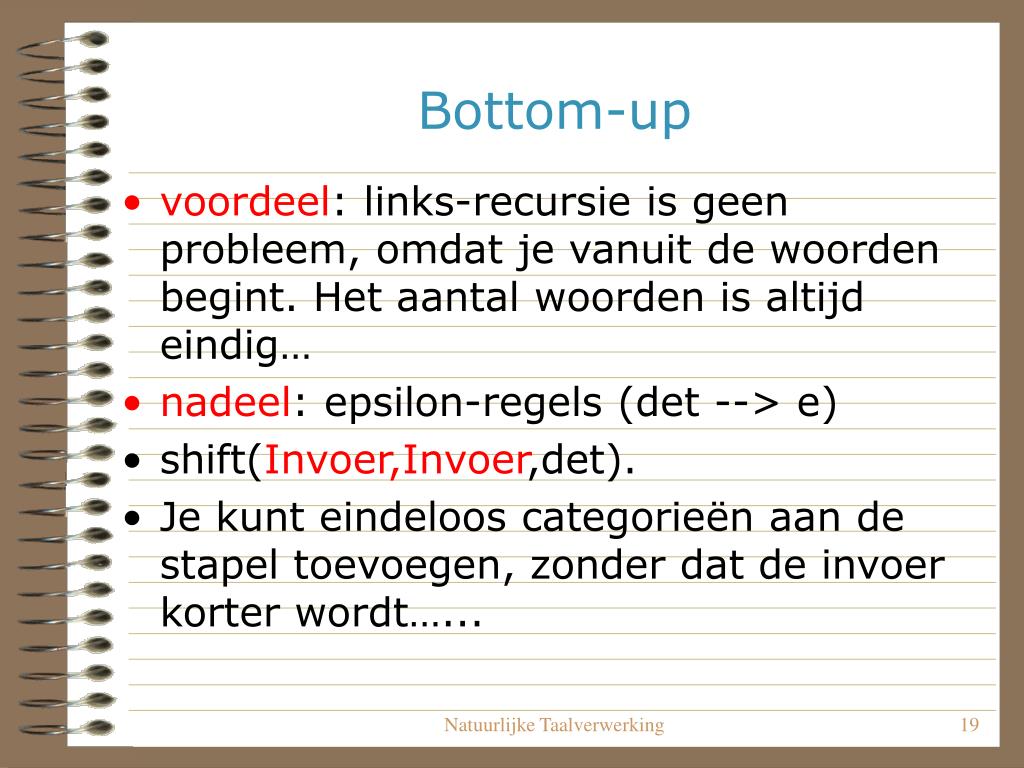 Bottom-up

• voordeel: links-recursie is geen probleem, omdat je vanuit de woorden begint. Het aantal woorden is altijd eindig…
• nadeel: epsilon-regels (det --> e)
• shift(Invoer,Invoer,det).
• Je kunt eindeloos categorieën aan de stapel toevoegen, zonder dat de invoer korter wordt…...

Natuurlijke Taalverwerking

19